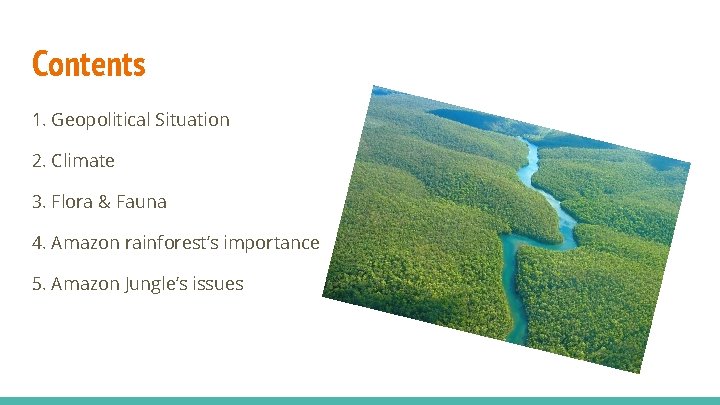 Contents

1. Geopolitical Situation

2. Climate

3. Flora & Fauna

4. Amazon rainforest's importance

5. Amazon Jungle's issues